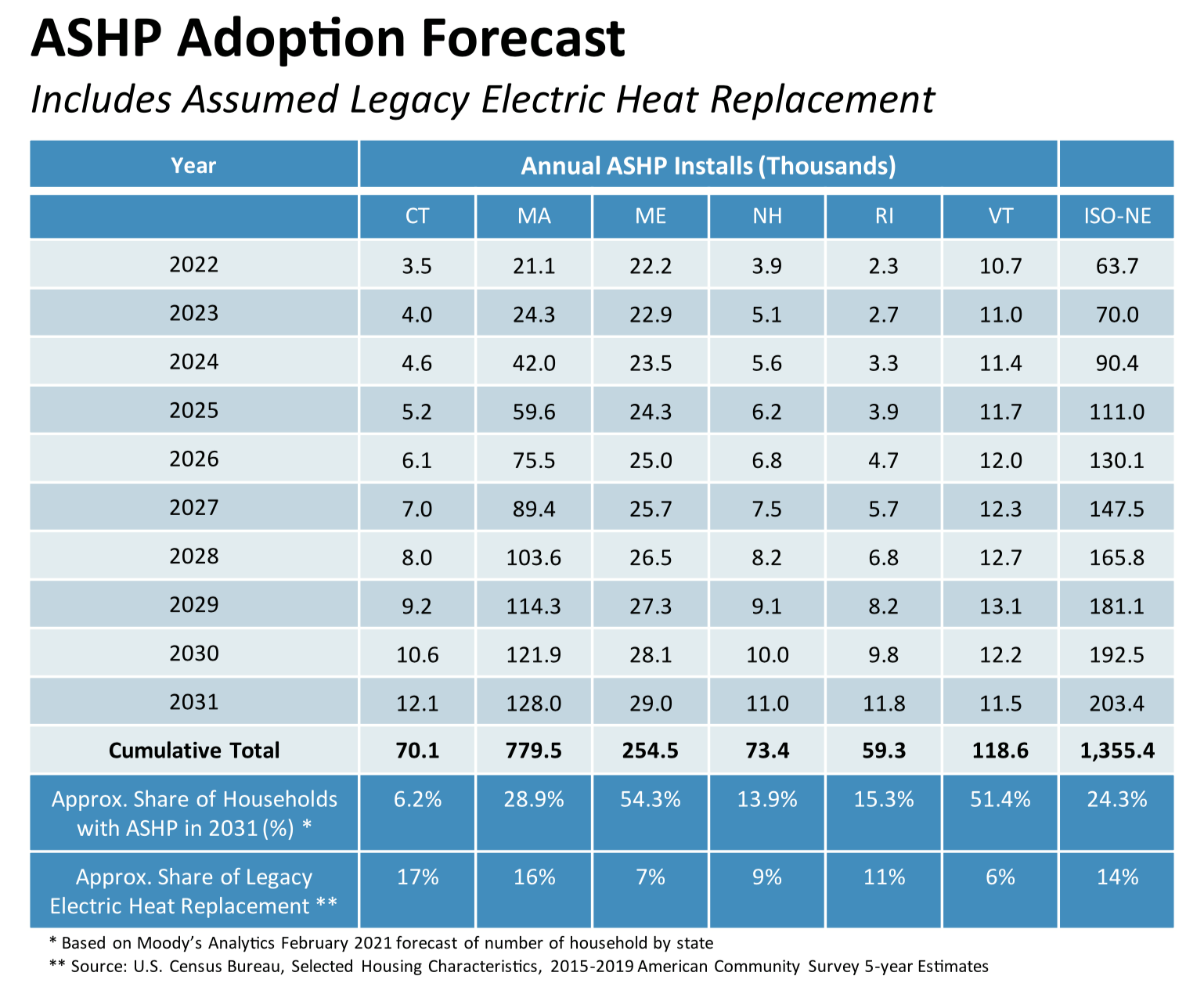 ASHP Adoption Forecast

Includes Assumed Legacy Electric Heat Replacement

| Year | Annual ASHP Installs (Thousands) | | | | | | |
|---|---|---|---|---|---|---|---|
| | CT | MA | ME | NH | RI | VT | ISO-NE |
| 2022 | 3.5 | 21.1 | 22.2 | 3.9 | 2.3 | 10.7 | 63.7 |
| 2023 | 4.0 | 24.3 | 22.9 | 5.1 | 2.7 | 11.0 | 70.0 |
| 2024 | 4.6 | 42.0 | 23.5 | 5.6 | 3.3 | 11.4 | 90.4 |
| 2025 | 5.2 | 59.6 | 24.3 | 6.2 | 3.9 | 11.7 | 111.0 |
| 2026 | 6.1 | 75.5 | 25.0 | 6.8 | 4.7 | 12.0 | 130.1 |
| 2027 | 7.0 | 89.4 | 25.7 | 7.5 | 5.7 | 12.3 | 147.5 |
| 2028 | 8.0 | 103.6 | 26.5 | 8.2 | 6.8 | 12.7 | 165.8 |
| 2029 | 9.2 | 114.3 | 27.3 | 9.1 | 8.2 | 13.1 | 181.1 |
| 2030 | 10.6 | 121.9 | 28.1 | 10.0 | 9.8 | 12.2 | 192.5 |
| 2031 | 12.1 | 128.0 | 29.0 | 11.0 | 11.8 | 11.5 | 203.4 |
| Cumulative Total | 70.1 | 779.5 | 254.5 | 73.4 | 59.3 | 118.6 | 1,355.4 |
| Approx. Share of Households with ASHP in 2031 (%) * | 6.2% | 28.9% | 54.3% | 13.9% | 15.3% | 51.4% | 24.3% |
| Approx. Share of Legacy Electric Heat Replacement ** | 17% | 16% | 7% | 9% | 11% | 6% | 14% |

* Based on Moody's Analytics February 2021 forecast of number of household by state
** Source: U.S. Census Bureau, Selected Housing Characteristics, 2015-2019 American Community Survey 5-year Estimates